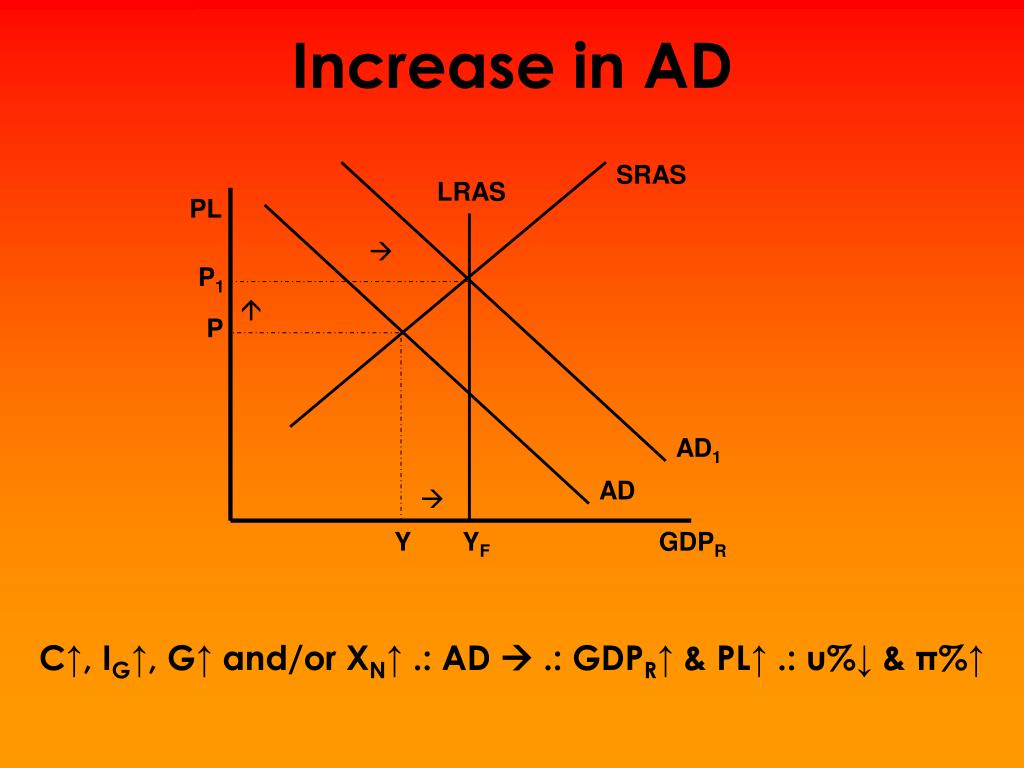 Increase in AD

SRAS
LRAS
PL
→
$P_1$
↑
P
$AD_1$
AD
→
Y
$Y_F$
$GDP_R$

C↑, $I_G$↑, G↑ and/or $X_N$↑ .: AD → .: $GDP_R$↑ & PL↑ .: u%↓ & π%↑